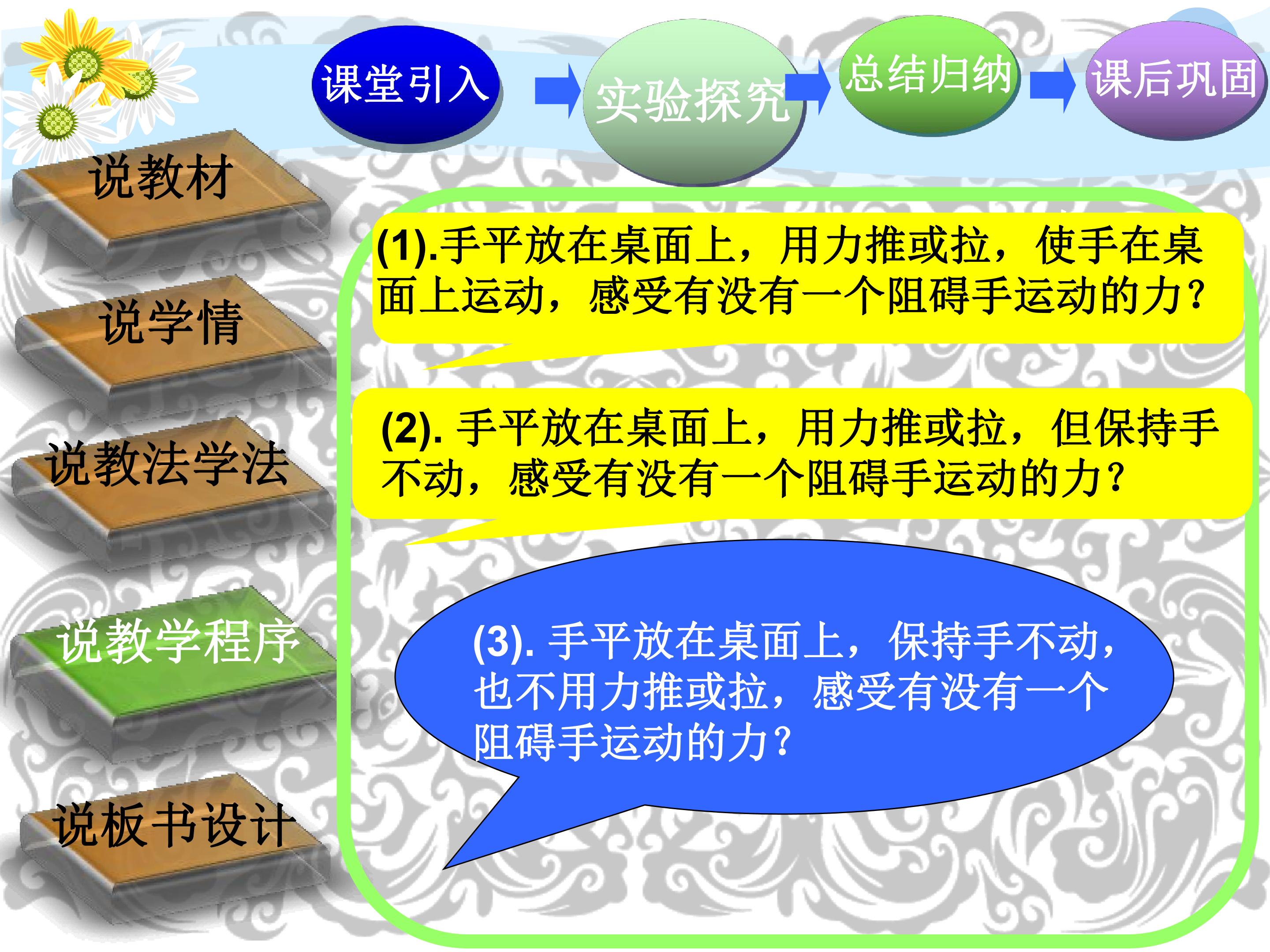 课堂引入

实验探究

总结归纳

课后巩固

说教材

说学情

说教法学法

说教学程序

说板书设计

(1).手平放在桌面上，用力推或拉，使手在桌面上运动，感受有没有一个阻碍手运动的力？

(2).手平放在桌面上，用力推或拉，但保持手不动，感受有没有一个阻碍手运动的力？

(3).手平放在桌面上，保持手不动，也不用力推或拉，感受有没有一个阻碍手运动的力？